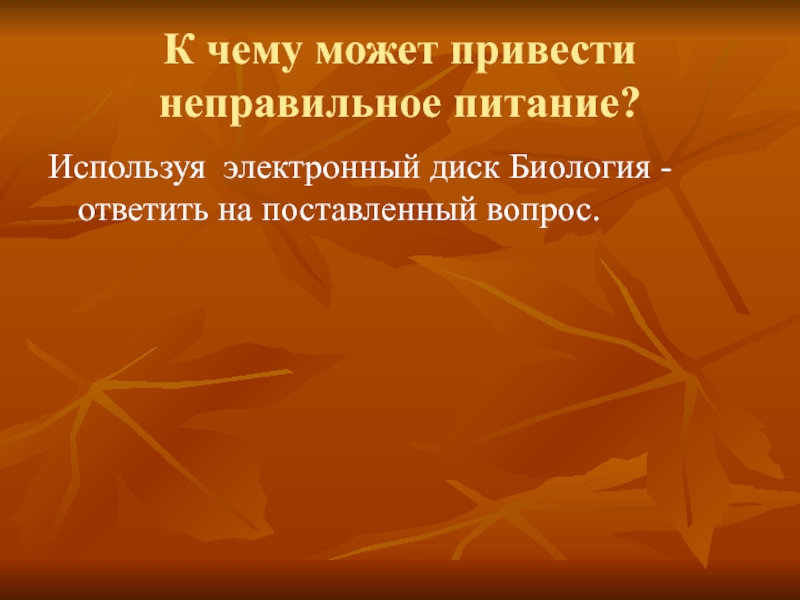 К чему может привести неправильное питание?

Используя электронный диск Биология - ответить на поставленный вопрос.